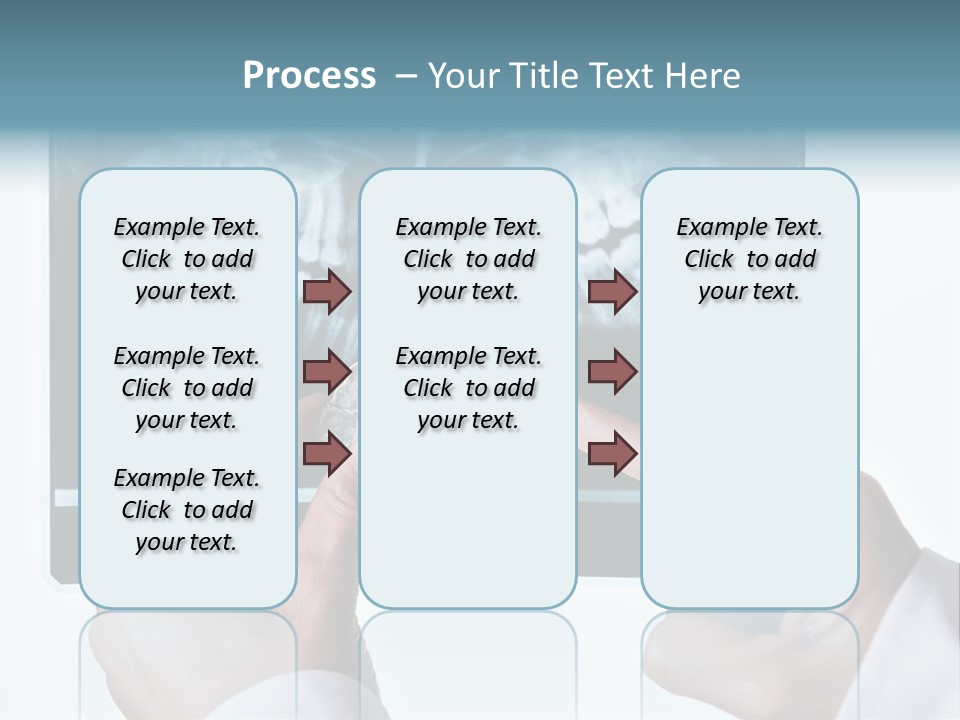 Process – Your Title Text Here

Example Text. Click to add your text.

Example Text. Click to add your text.

Example Text. Click to add your text.

Example Text. Click to add your text.

Example Text. Click to add your text.

Example Text. Click to add your text.